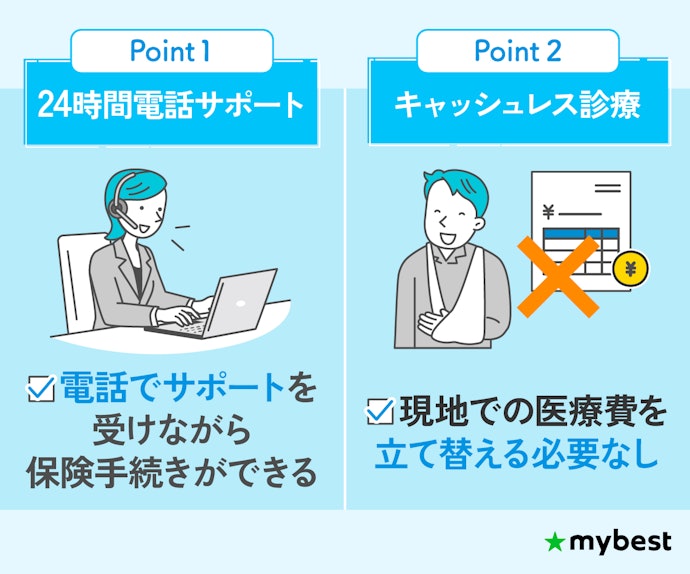 Point 1

24時間電話サポート

電話でサポートを受けながら保険手続きができる

Point 2

キャッシュレス診療

¥

¥

現地での医療費を立て替える必要なし

mybest